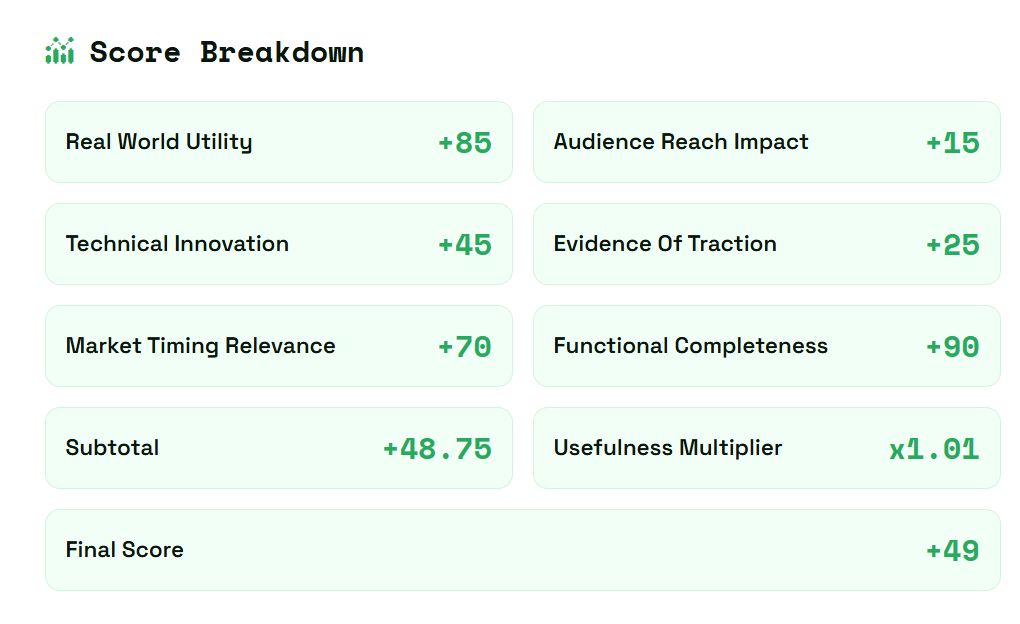 Score Breakdown

Real World Utility +85

Audience Reach Impact +15

Technical Innovation +45

Evidence Of Traction +25

Market Timing Relevance +70

Functional Completeness +90

Subtotal +48.75

Usefulness Multiplier x1.01

Final Score +49